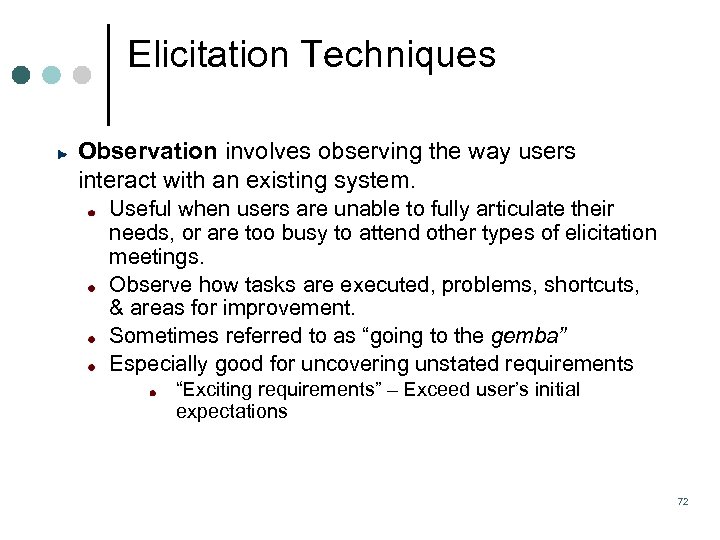 Elicitation Techniques

Observation involves observing the way users interact with an existing system.

Useful when users are unable to fully articulate their needs, or are too busy to attend other types of elicitation meetings.

Observe how tasks are executed, problems, shortcuts, & areas for improvement.

Sometimes referred to as “going to the gemba”

Especially good for uncovering unstated requirements

“Exciting requirements” – Exceed user’s initial expectations

72